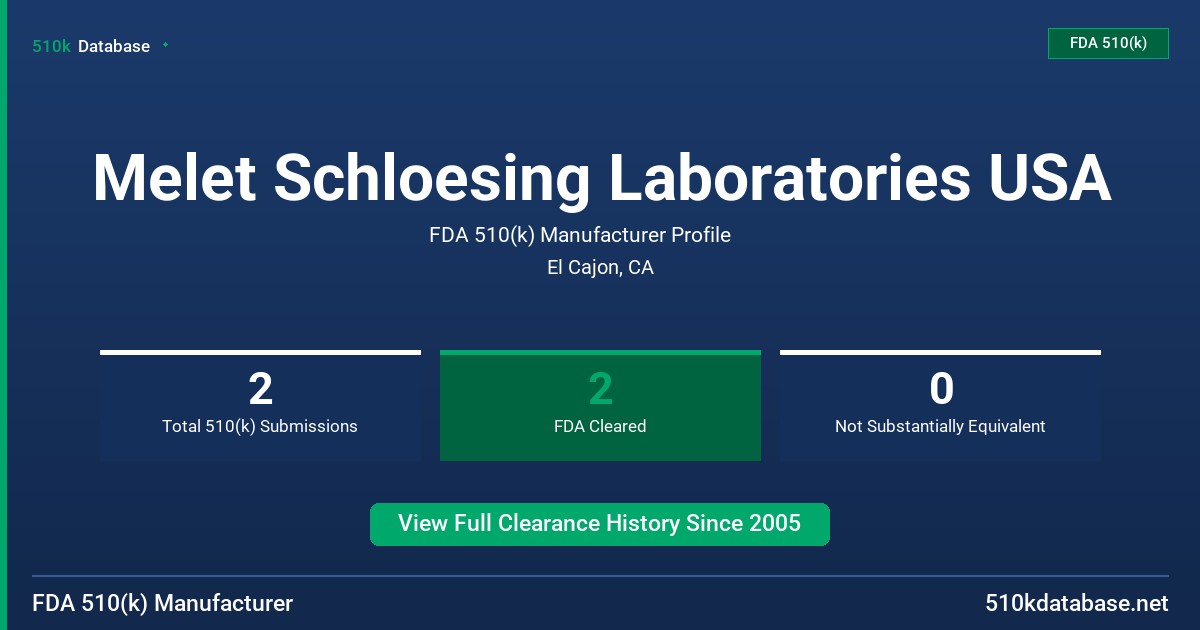 510k Database

FDA 510(k)

Melet Schloesing Laboratories USA

FDA 510(k) Manufacturer Profile

El Cajon, CA

2
Total 510(k) Submissions

2
FDA Cleared

0
Not Substantially Equivalent

View Full Clearance History Since 2005

FDA 510(k) Manufacturer

510kdatabase.net